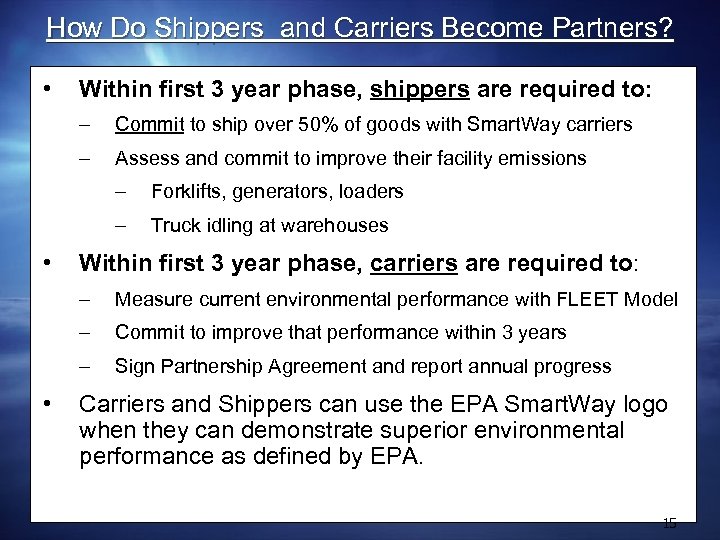 How Do Shippers and Carriers Become Partners?

• Within first 3 year phase, shippers are required to:

– Commit to ship over 50% of goods with SmartWay carriers

– Assess and commit to improve their facility emissions

– Forklifts, generators, loaders

– Truck idling at warehouses

• Within first 3 year phase, carriers are required to:

– Measure current environmental performance with FLEET Model

– Commit to improve that performance within 3 years

– Sign Partnership Agreement and report annual progress

• Carriers and Shippers can use the EPA SmartWay logo when they can demonstrate superior environmental performance as defined by EPA.

15